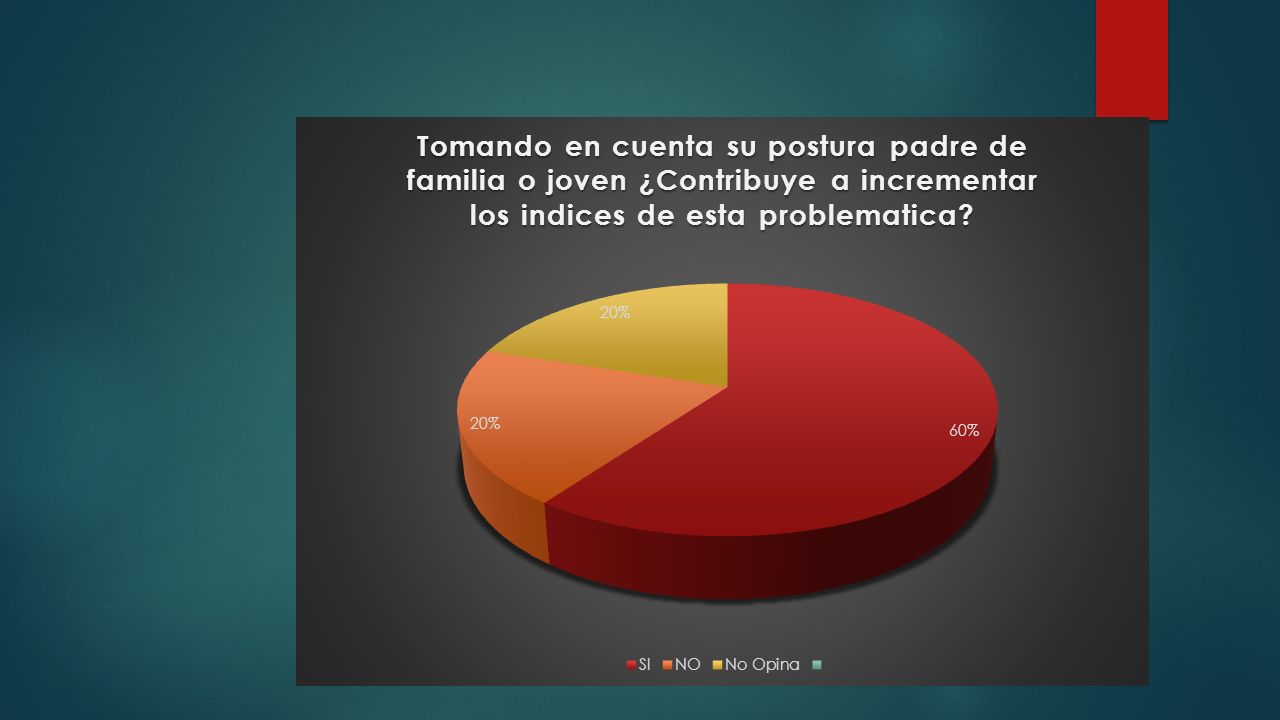 Tomando en cuenta su postura padre de familia o joven ¿Contribuye a incrementar los indices de esta problematica?

20%

20%

60%

SI NO No Opina